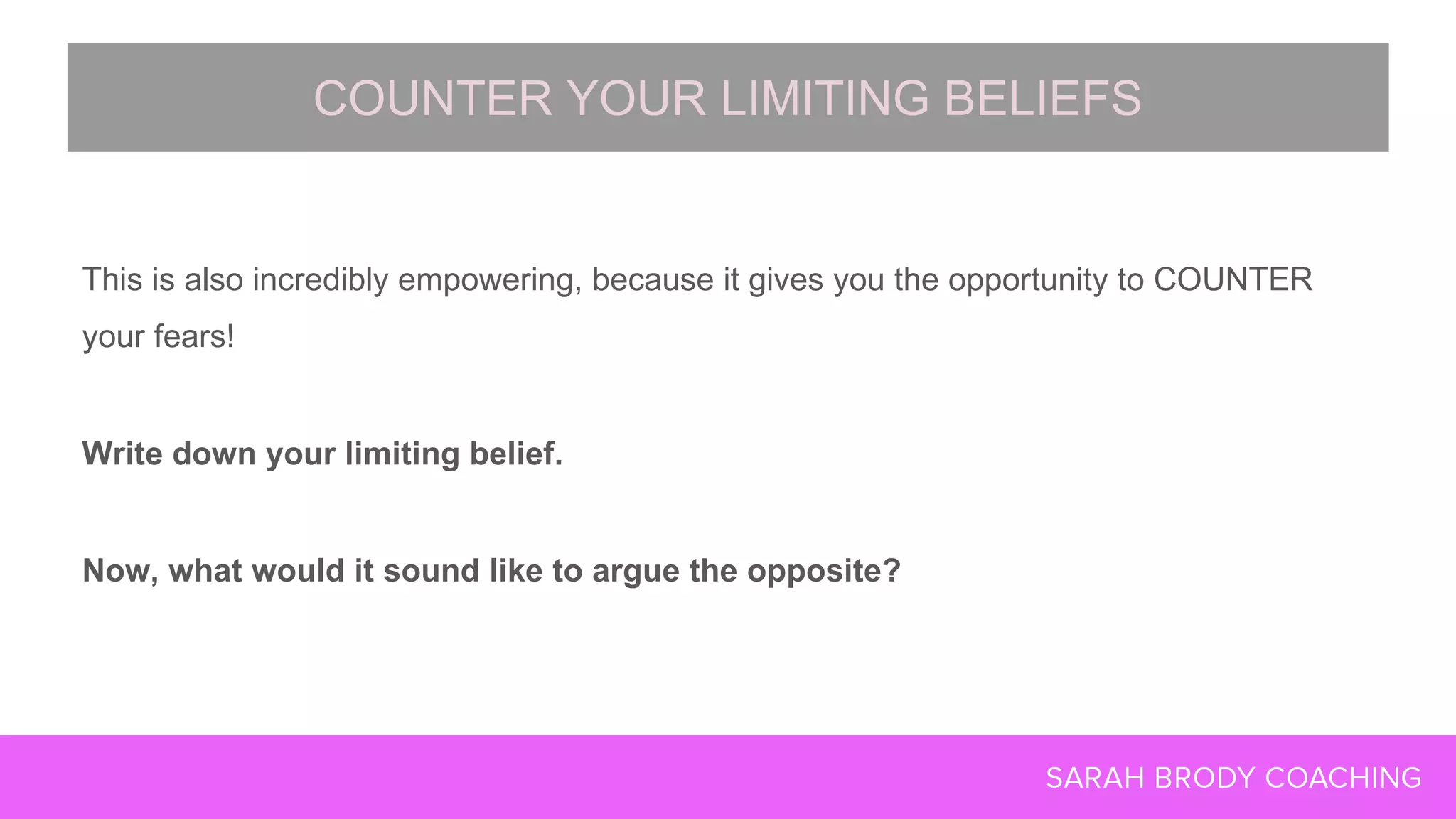 COUNTER YOUR LIMITING BELIEFS

This is also incredibly empowering, because it gives you the opportunity to COUNTER your fears!

Write down your limiting belief.

Now, what would it sound like to argue the opposite?

SARAH BRODY COACHING